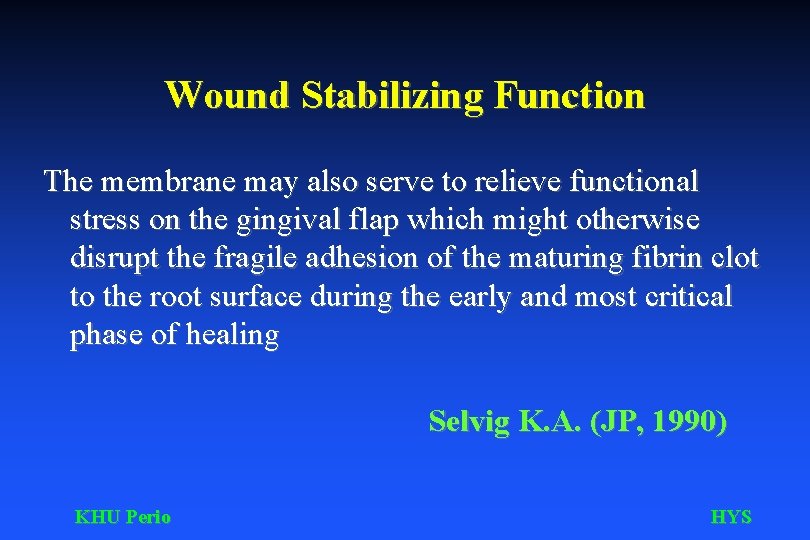 Wound Stabilizing Function

The membrane may also serve to relieve functional stress on the gingival flap which might otherwise disrupt the fragile adhesion of the maturing fibrin clot to the root surface during the early and most critical phase of healing

Selvig K.A. (JP, 1990)

KHU Perio

HYS